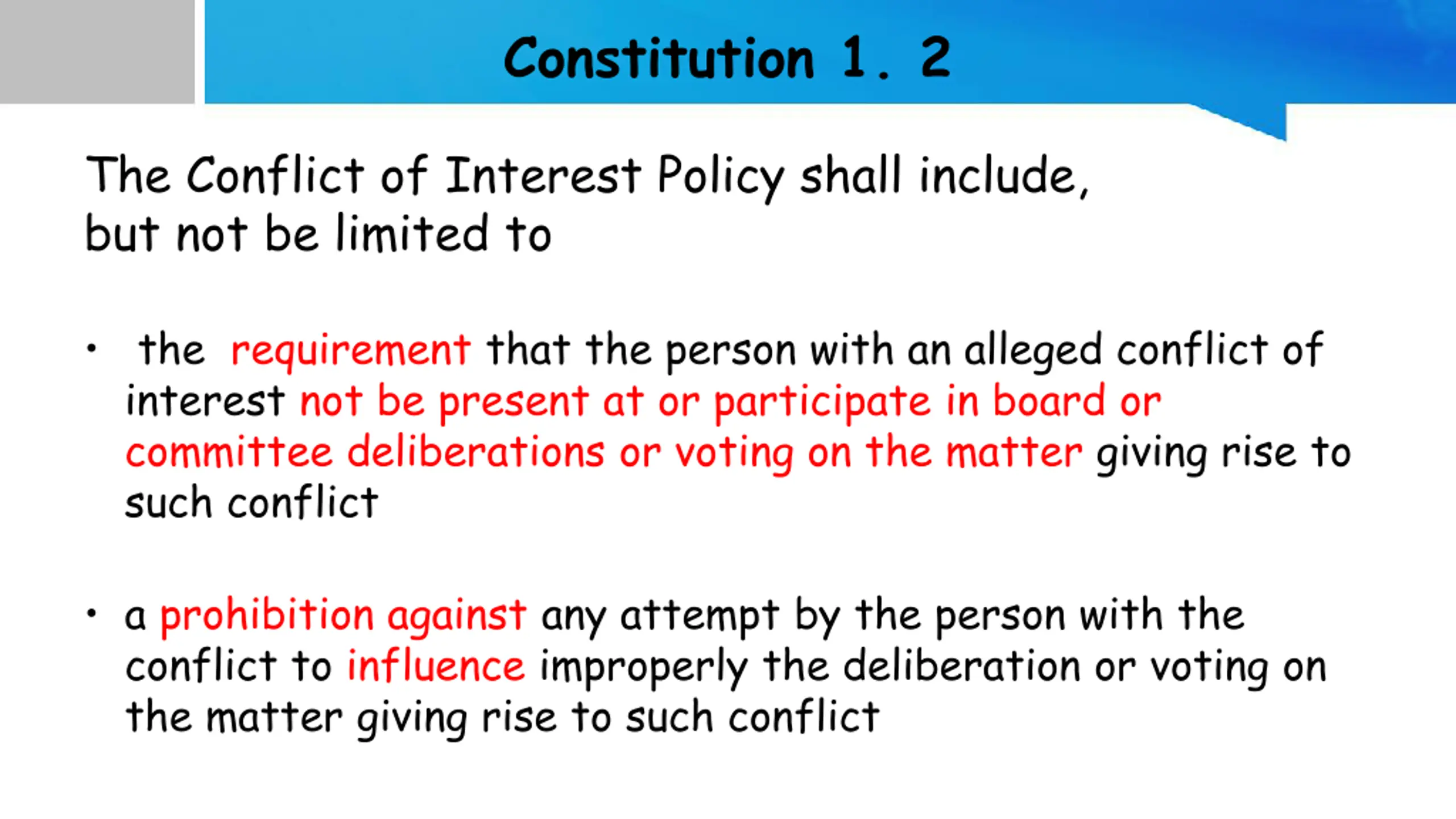 Constitution 1. 2

The Conflict of Interest Policy shall include, but not be limited to

• the requirement that the person with an alleged conflict of interest not be present at or participate in board or committee deliberations or voting on the matter giving rise to such conflict

• a prohibition against any attempt by the person with the conflict to influence improperly the deliberation or voting on the matter giving rise to such conflict